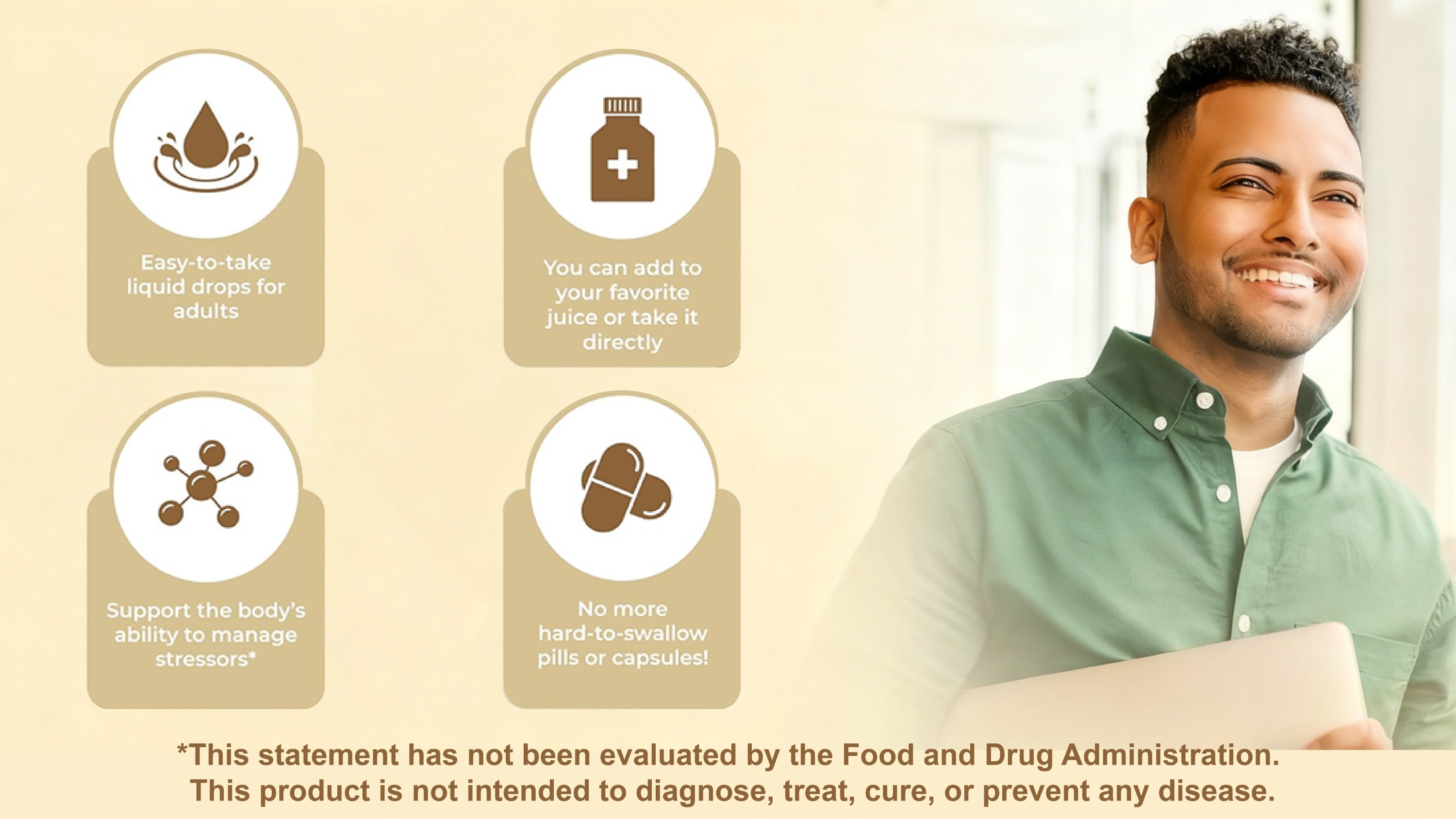 Easy-to-take liquid drops for adults

You can add to your favorite juice or take it directly

Support the body's ability to manage stressors*

No more hard-to-swallow pills or capsules!

*This statement has not been evaluated by the Food and Drug Administration. This product is not intended to diagnose, treat, cure, or prevent any disease.